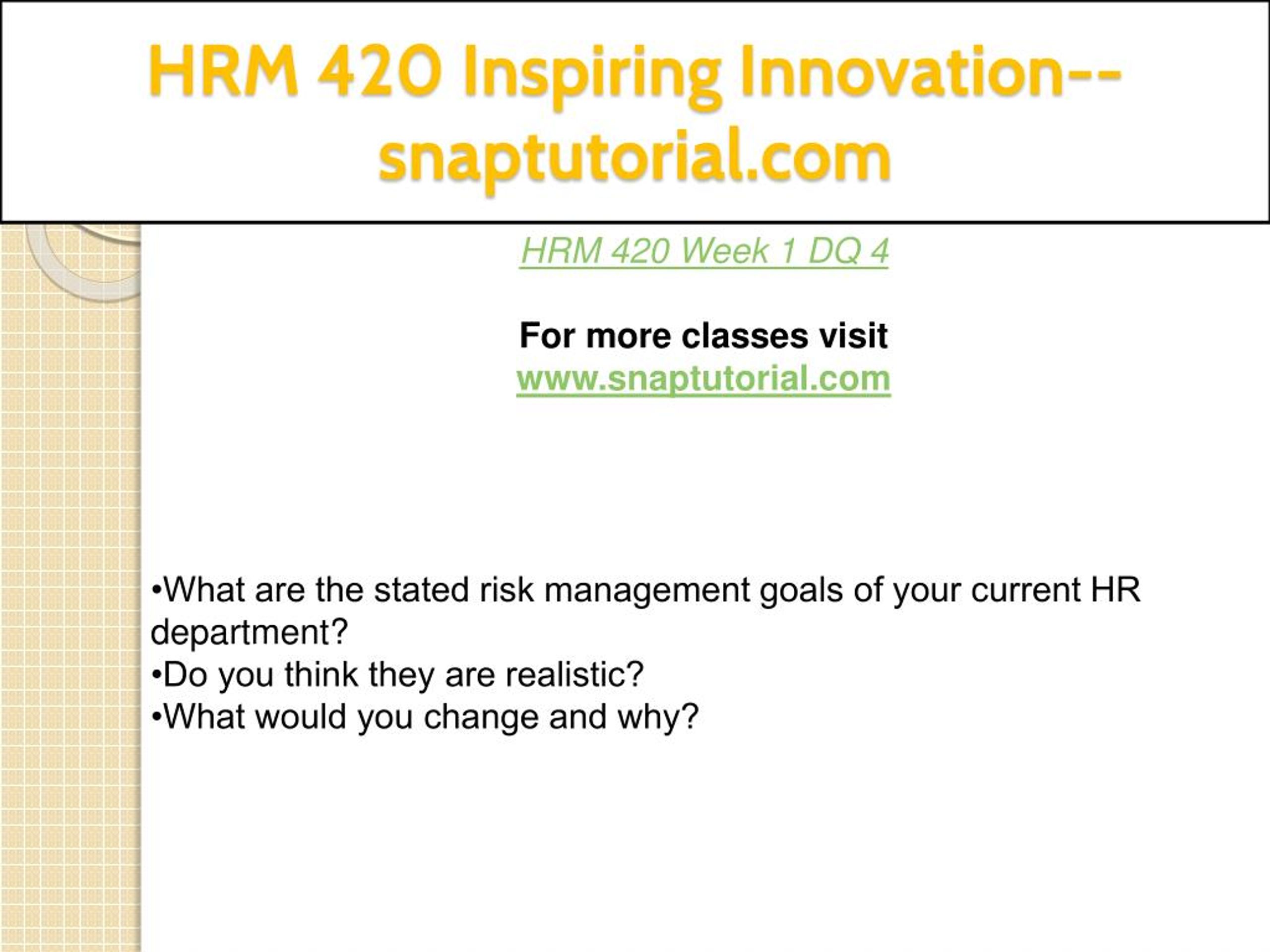 HRM 420 Inspiring Innovation--snaptutorial.com

HRM 420 Week 1 DQ 4

For more classes visit
www.snaptutorial.com

•What are the stated risk management goals of your current HR department?
•Do you think they are realistic?
•What would you change and why?